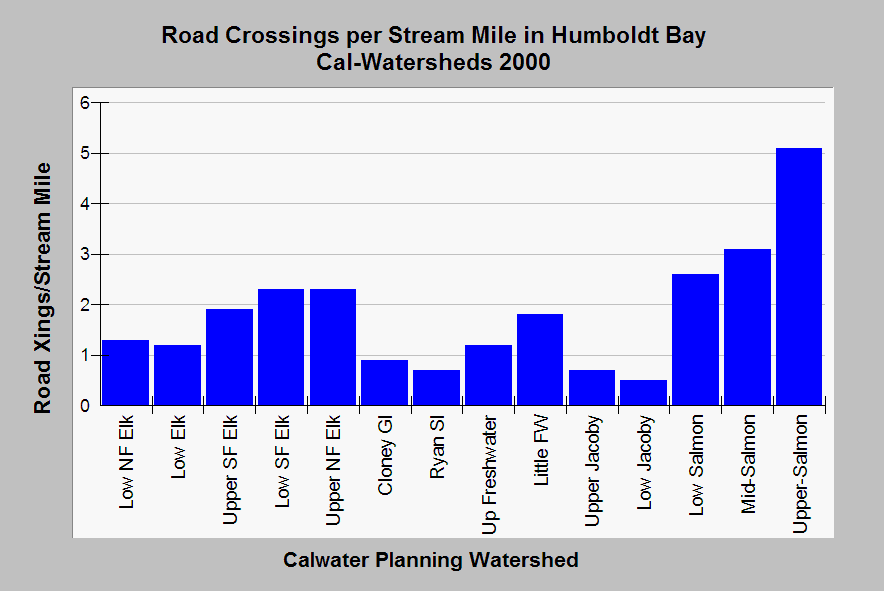 Road Crossings per Stream Mile in Humboldt Bay
Cal-Watersheds 2000

Road Xings/Stream Mile

6
5
4
3
2
1
0

Low NF Elk
Low Elk
Upper SF Elk
Low SF Elk
Upper NF Elk
Cloney Gl
Ryan Sl
Up Freshwater
Little FW
Upper Jacoby
Low Jacoby
Low Salmon
Mid-Salmon
Upper-Salmon

Calwater Planning Watershed